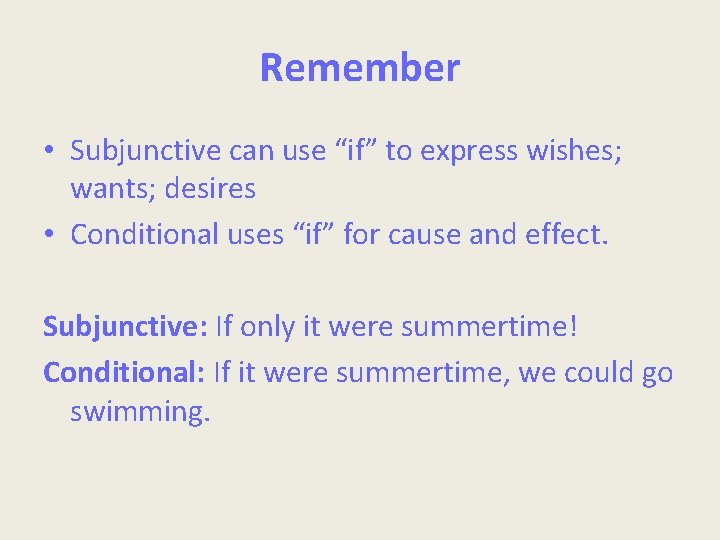 Remember

• Subjunctive can use “if” to express wishes; wants; desires
• Conditional uses “if” for cause and effect.

Subjunctive: If only it were summertime!

Conditional: If it were summertime, we could go swimming.